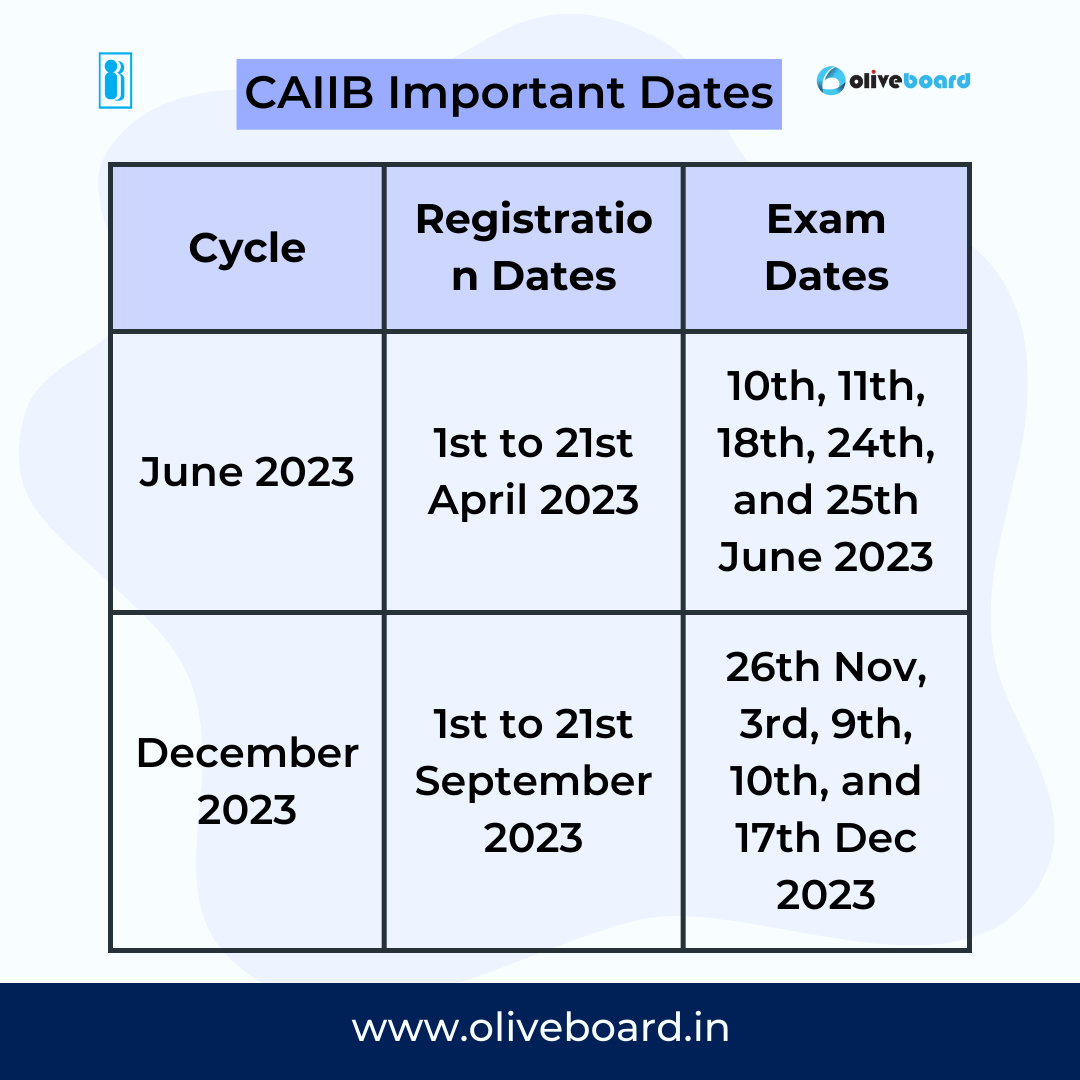 CAIIB Important Dates

oliveboard

| Cycle | Registration Dates | Exam Dates |
|---|---|---|
| June 2023 | 1st to 21st April 2023 | 10th, 11th, 18th, 24th, and 25th June 2023 |
| December 2023 | 1st to 21st September 2023 | 26th Nov, 3rd, 9th, 10th, and 17th Dec 2023 |

www.oliveboard.in